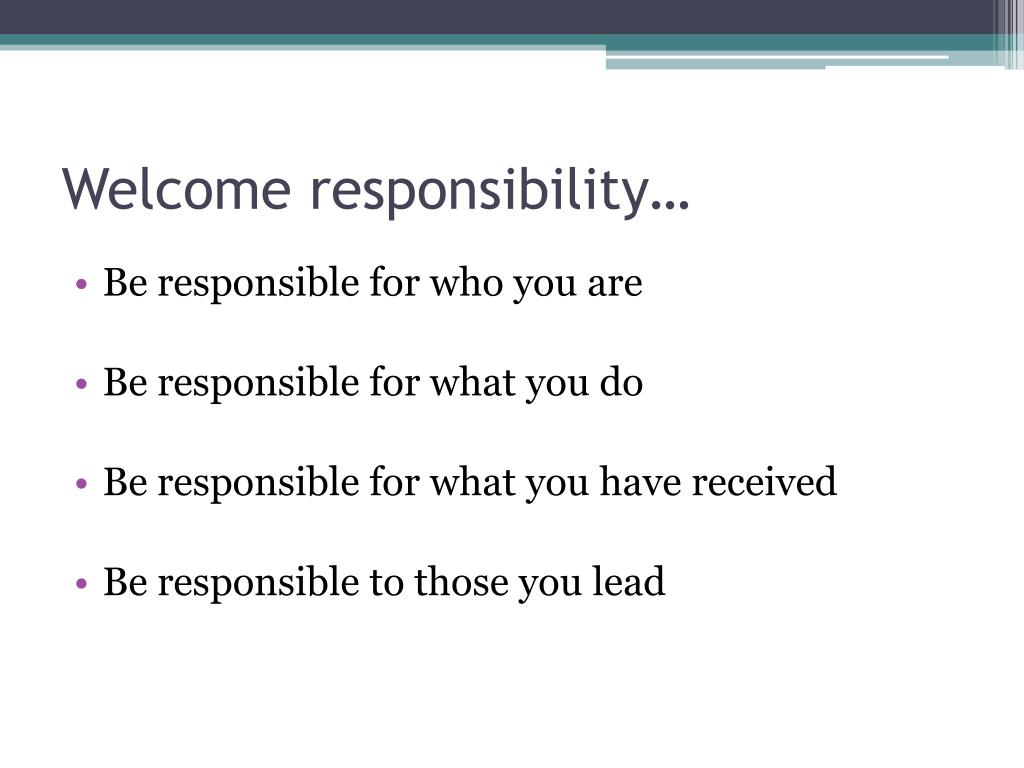 Welcome responsibility…

• Be responsible for who you are

• Be responsible for what you do

• Be responsible for what you have received

• Be responsible to those you lead